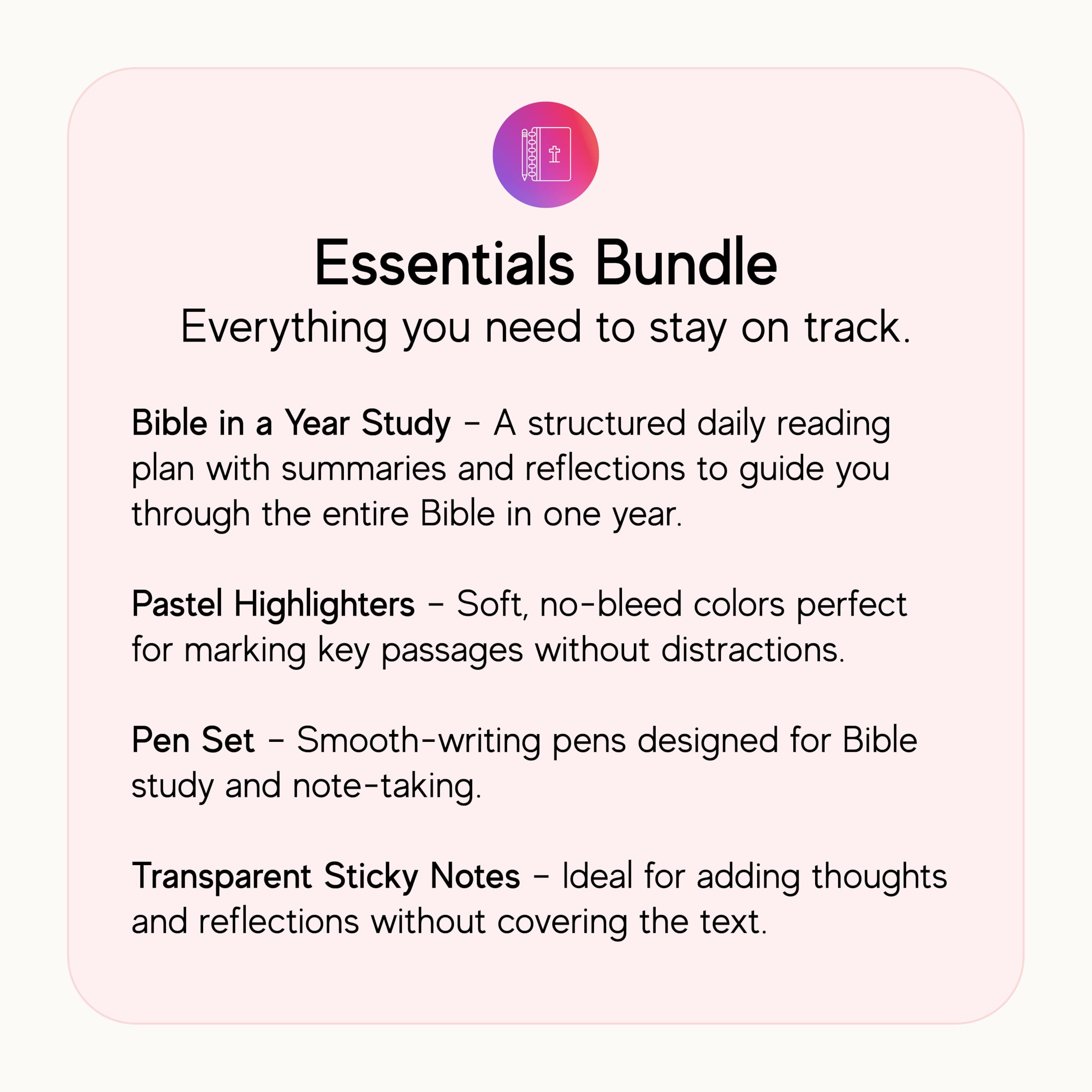 Essentials Bundle

Everything you need to stay on track.

Bible in a Year Study – A structured daily reading plan with summaries and reflections to guide you through the entire Bible in one year.

Pastel Highlighters – Soft, no-bleed colors perfect for marking key passages without distractions.

Pen Set – Smooth-writing pens designed for Bible study and note-taking.

Transparent Sticky Notes – Ideal for adding thoughts and reflections without covering the text.